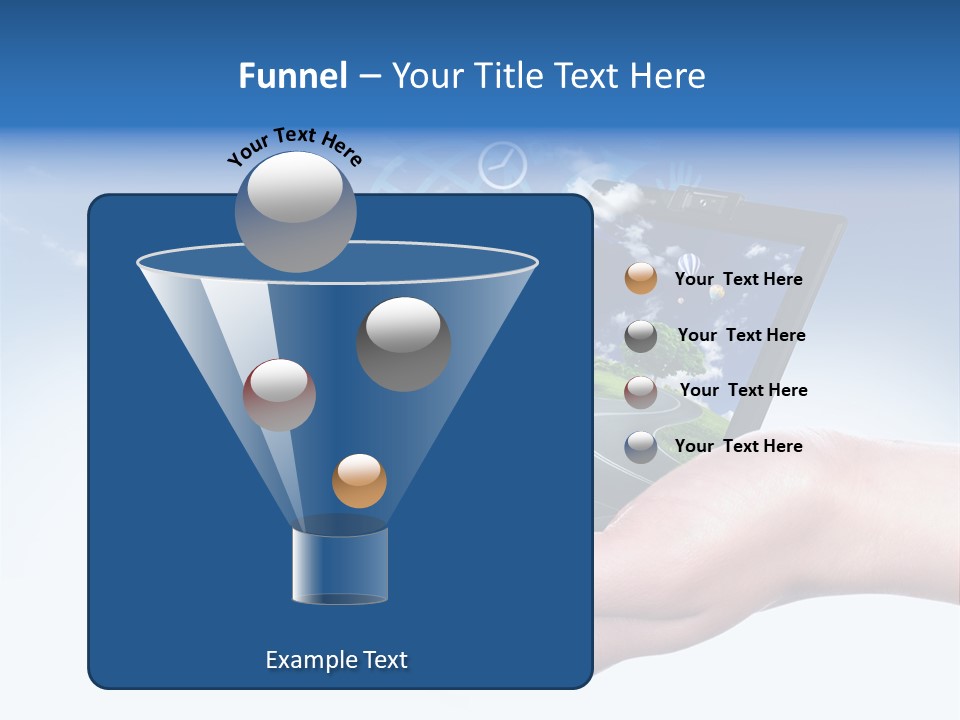 Funnel – Your Title Text Here

Your Text Here

Your Text Here

Your Text Here

Your Text Here

Your Text Here

Example Text